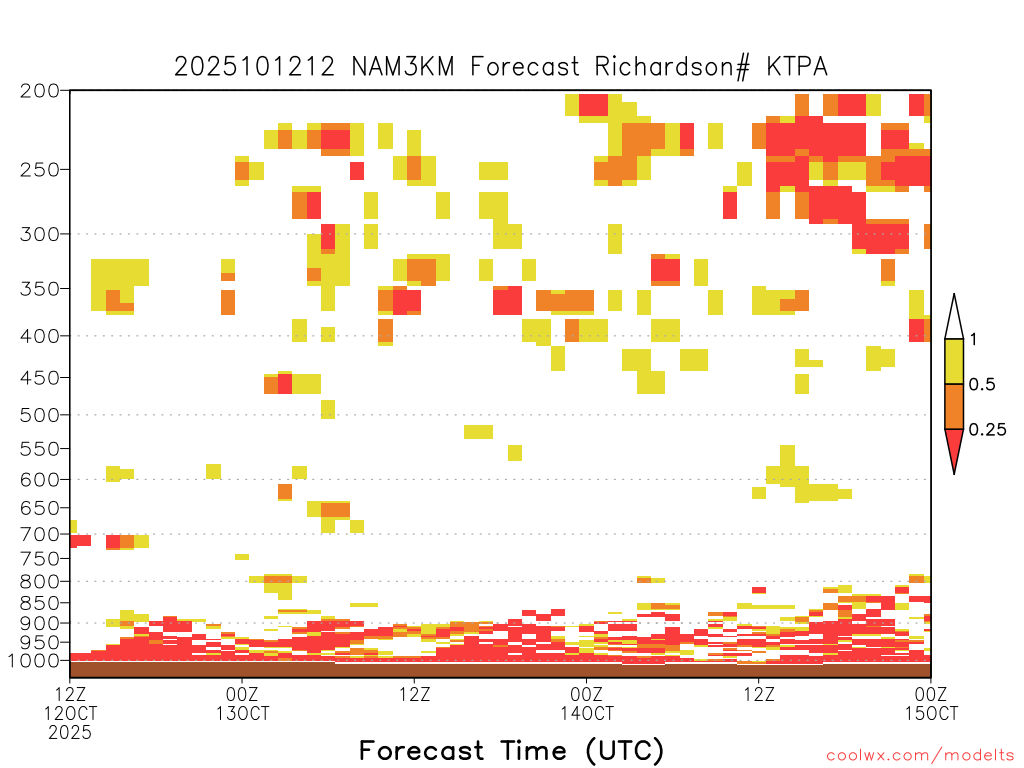 2025101212 NAM3KM Forecast Richardson# KTPA

200
250
300
350
400
450
500
550
600
650
700
750
800
850
900
950
1000

1
0.5
0.25

12Z
12OCT
2025

00Z
13OCT

12Z

00Z
14OCT

12Z

00Z
15OCT

Forecast Time (UTC)

coolwx.com/modelts